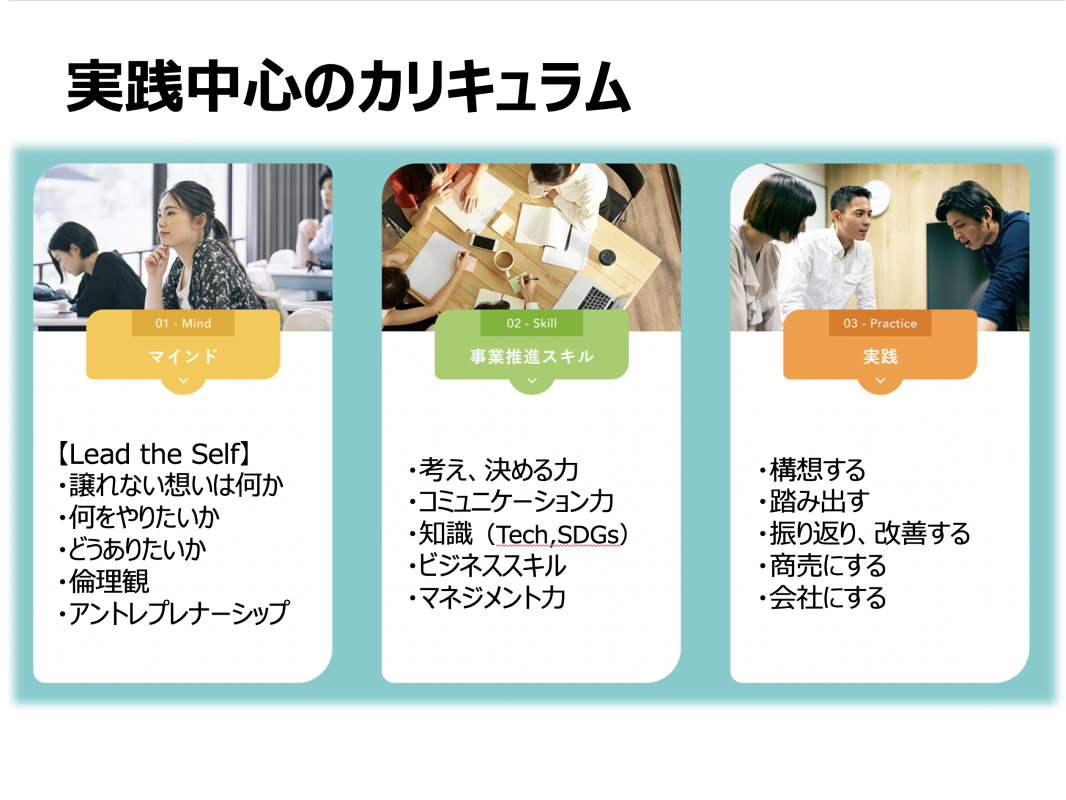 実践中心のカリキュラム

01 - Mind
マインド

【Lead the Self】
・譲れない想いは何か
・何をやりたいか
・どうありたいか
・倫理観
・アントレプレナーシップ

02 - Skill
事業推進スキル

・考え、決める力
・コミュニケーション力
・知識（Tech,SDGs）
・ビジネススキル
・マネジメント力

03 - Practice
実践

・構想する
・踏み出す
・振り返り、改善する
・商売にする
・会社にする